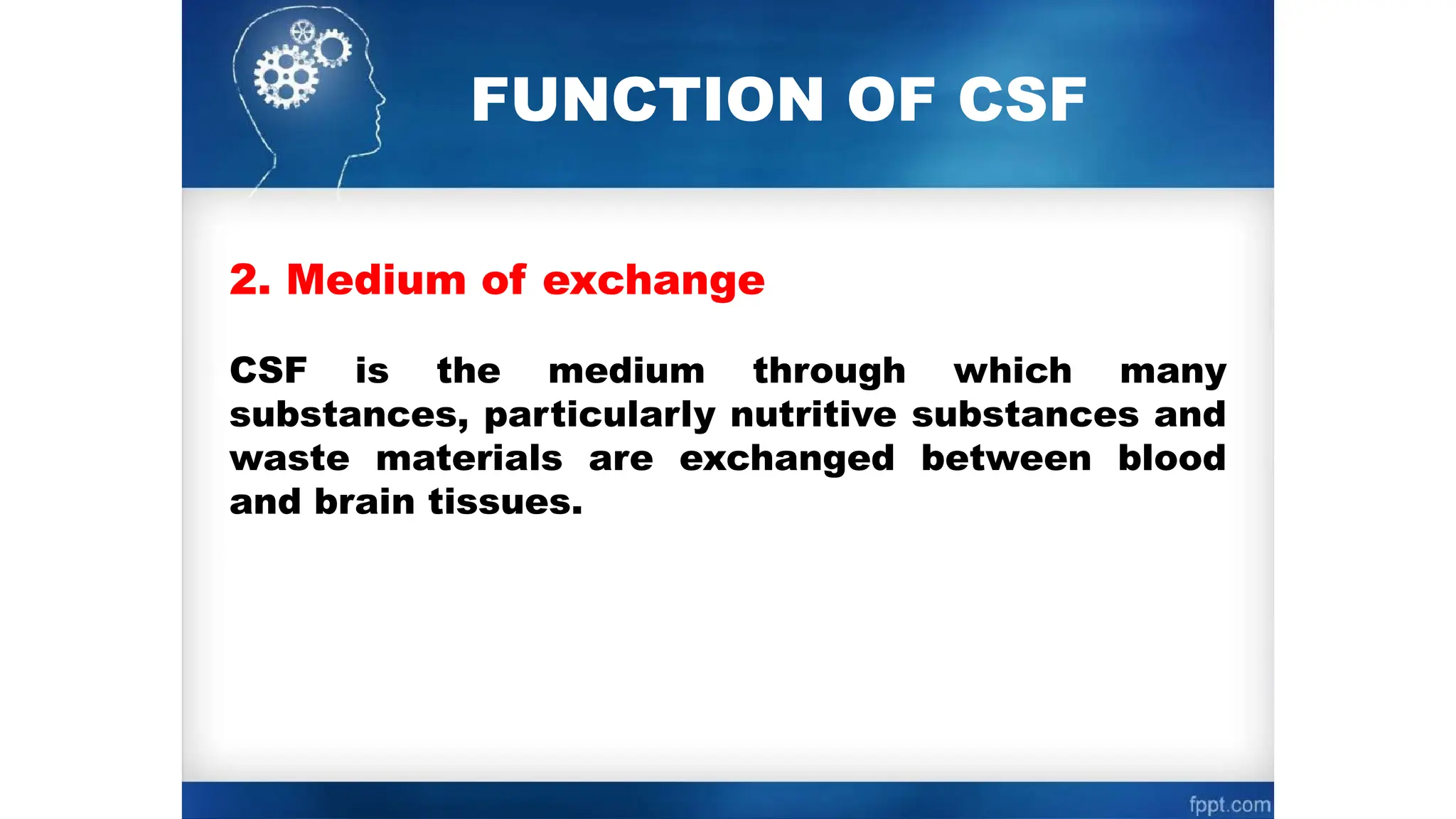 FUNCTION OF CSF

2. Medium of exchange

CSF is the medium through which many substances, particularly nutritive substances and waste materials are exchanged between blood and brain tissues.

fppt.com